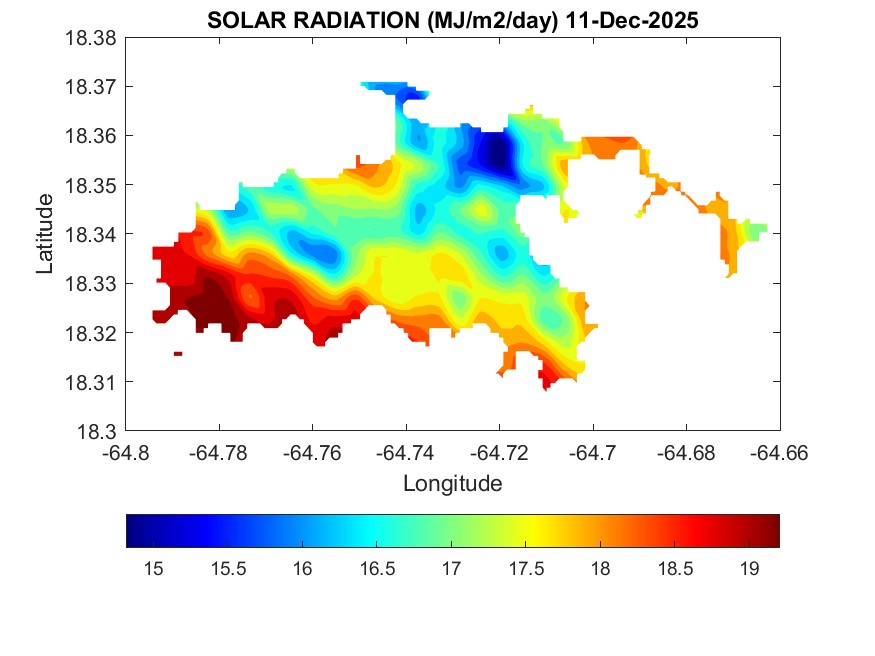 SOLAR RADIATION (MJ/m2/day) 11-Dec-2025

Latitude

18.38
18.37
18.36
18.35
18.34
18.33
18.32
18.31
18.3

-64.8 -64.78 -64.76 -64.74 -64.72 -64.7 -64.68 -64.66

Longitude

15 15.5 16 16.5 17 17.5 18 18.5 19